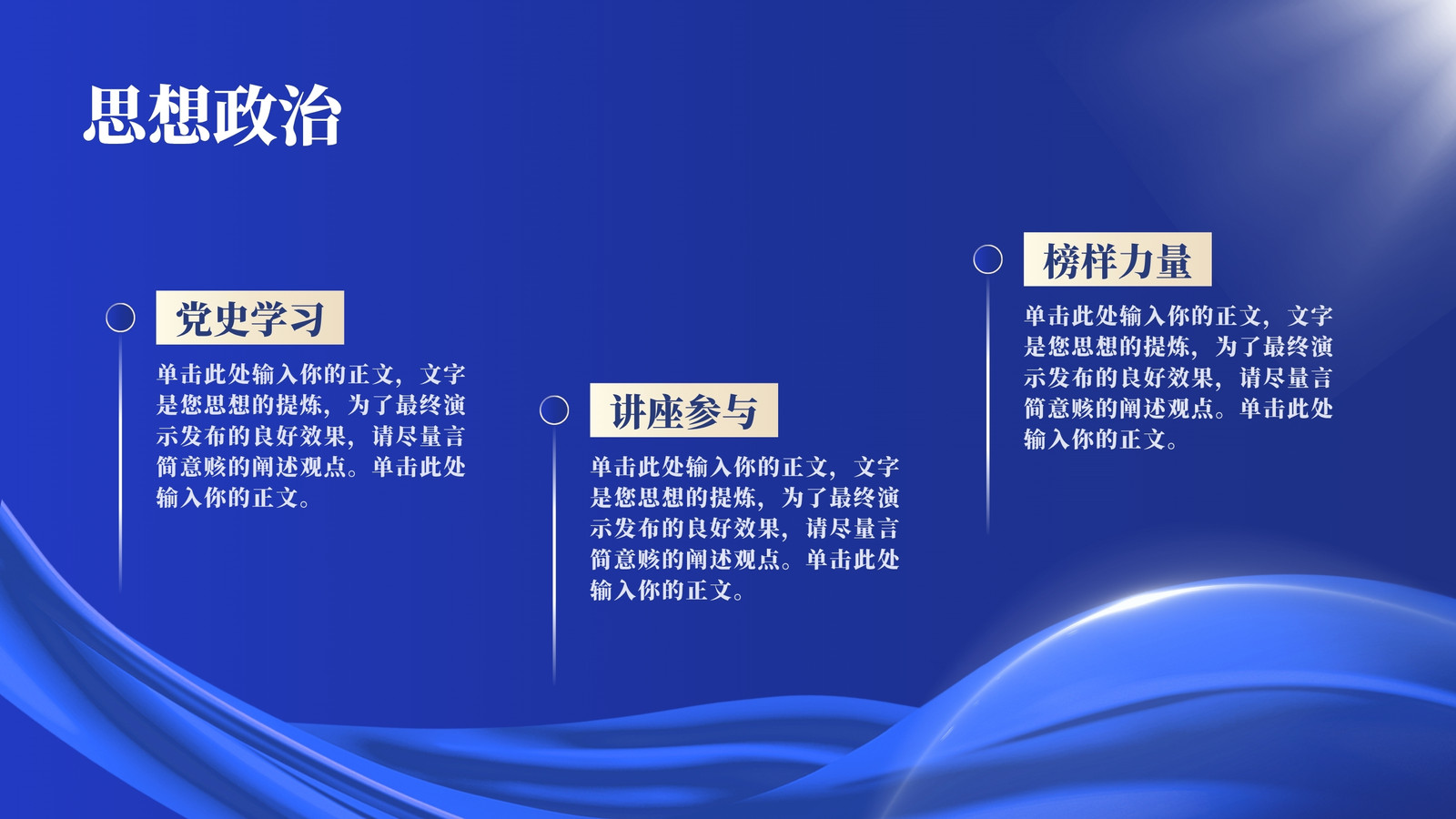 思想政治

党史学习

单击此处输入你的正文，文字是您思想的提炼，为了最终演示发布的良好效果，请尽量言简意赅的阐述观点。单击此处输入你的正文。

讲座参与

单击此处输入你的正文，文字是您思想的提炼，为了最终演示发布的良好效果，请尽量言简意赅的阐述观点。单击此处输入你的正文。

榜样力量

单击此处输入你的正文，文字是您思想的提炼，为了最终演示发布的良好效果，请尽量言简意赅的阐述观点。单击此处输入你的正文。